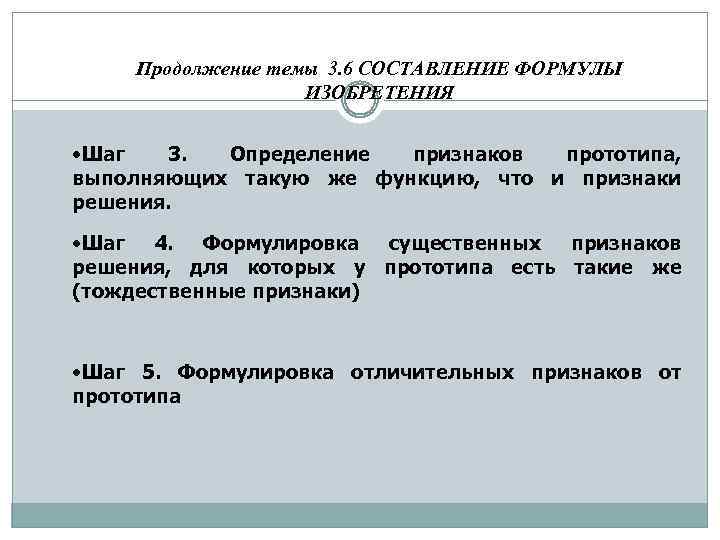 Продолжение темы 3.6 СОСТАВЛЕНИЕ ФОРМУЛЫ ИЗОБРЕТЕНИЯ

•Шаг 3. Определение признаков прототипа, выполняющих такую же функцию, что и признаки решения.

•Шаг 4. Формулировка существенных признаков решения, для которых у прототипа есть такие же (тождественные признаки)

•Шаг 5. Формулировка отличительных признаков от прототипа